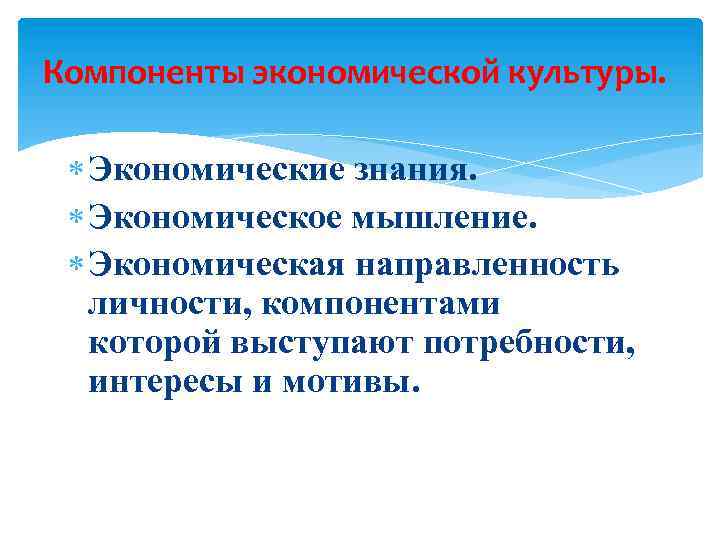 Компоненты экономической культуры.

* Экономические знания.
* Экономическое мышление.
* Экономическая направленность личности, компонентами которой выступают потребности, интересы и мотивы.